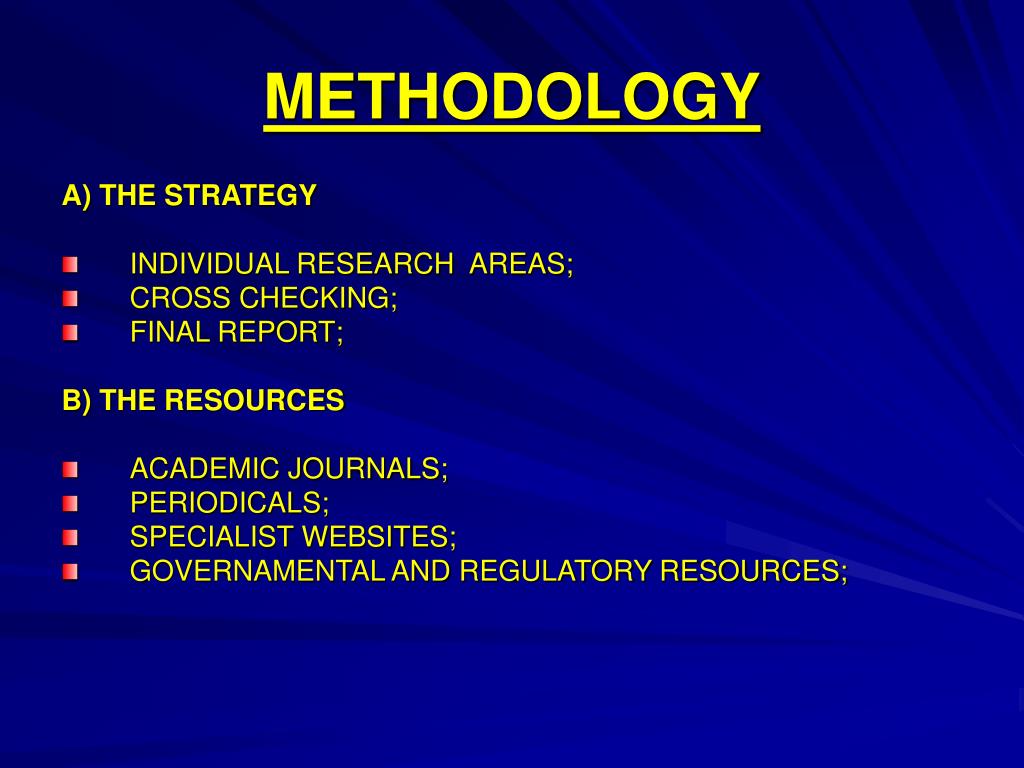 METHODOLOGY

A) THE STRATEGY

- INDIVIDUAL RESEARCH AREAS;
- CROSS CHECKING;
- FINAL REPORT;

B) THE RESOURCES

- ACADEMIC JOURNALS;
- PERIODICALS;
- SPECIALIST WEBSITES;
- GOVERNAMENTAL AND REGULATORY RESOURCES;